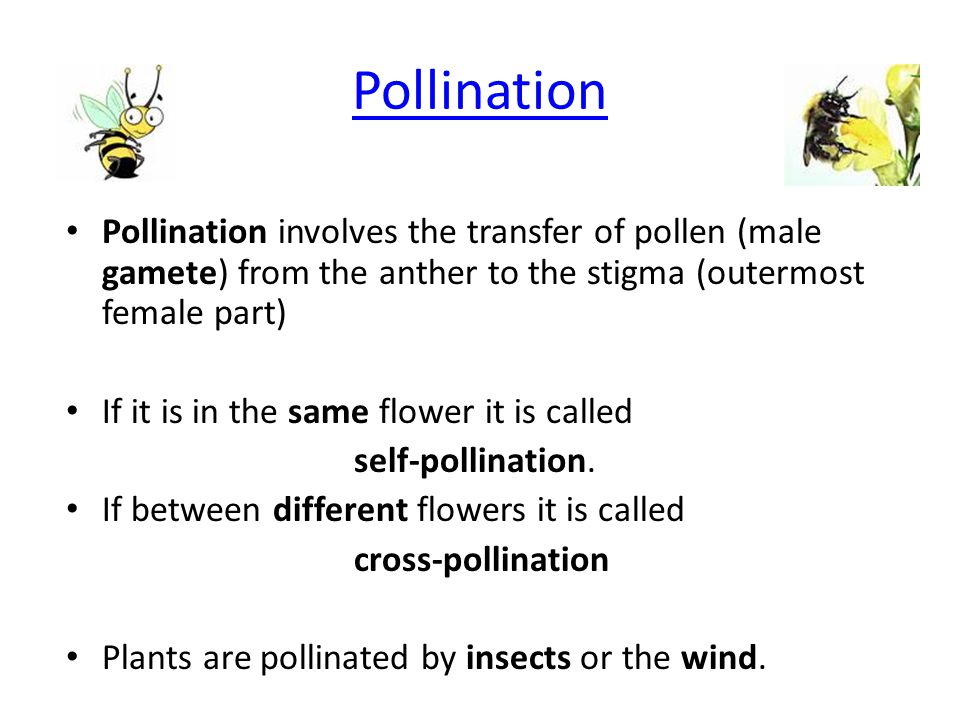 Pollination

• Pollination involves the transfer of pollen (male gamete) from the anther to the stigma (outermost female part)

• If it is in the same flower it is called self-pollination.
• If between different flowers it is called cross-pollination

• Plants are pollinated by insects or the wind.